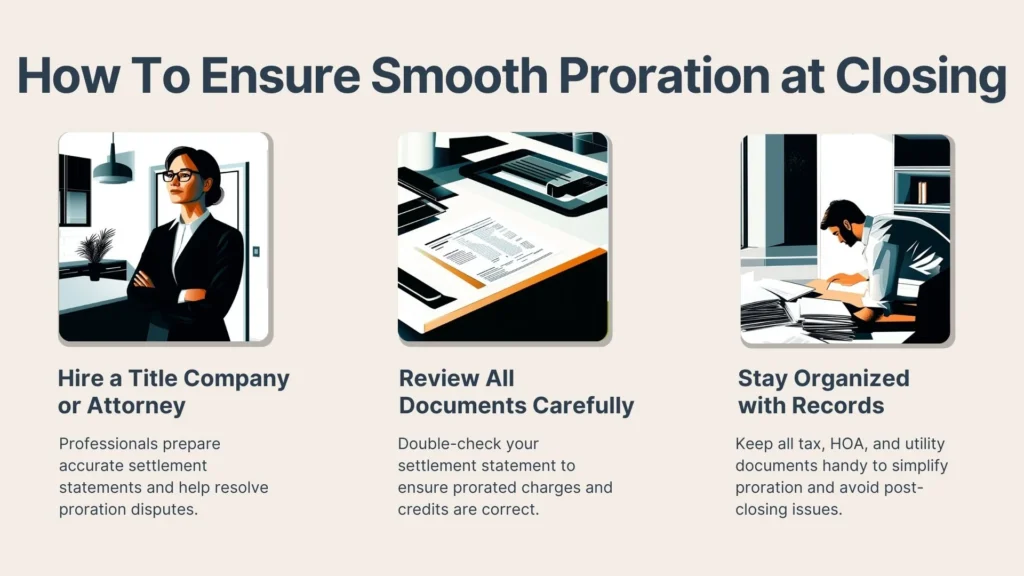 How To Ensure Smooth Proration at Closing

Hire a Title Company or Attorney

Professionals prepare accurate settlement statements and help resolve proration disputes.

Review All Documents Carefully

Double-check your settlement statement to ensure prorated charges and credits are correct.

Stay Organized with Records

Keep all tax, HOA, and utility documents handy to simplify proration and avoid post-closing issues.